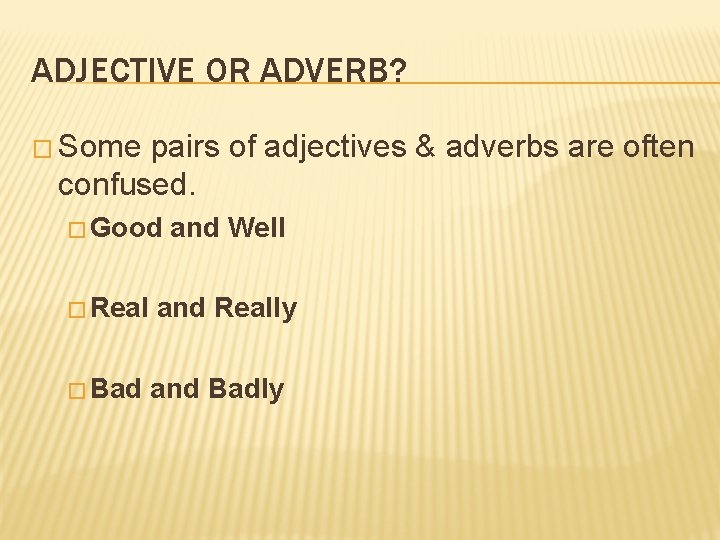 ADJECTIVE OR ADVERB?

□ Some pairs of adjectives & adverbs are often confused.

□ Good and Well

□ Real and Really

□ Bad and Badly